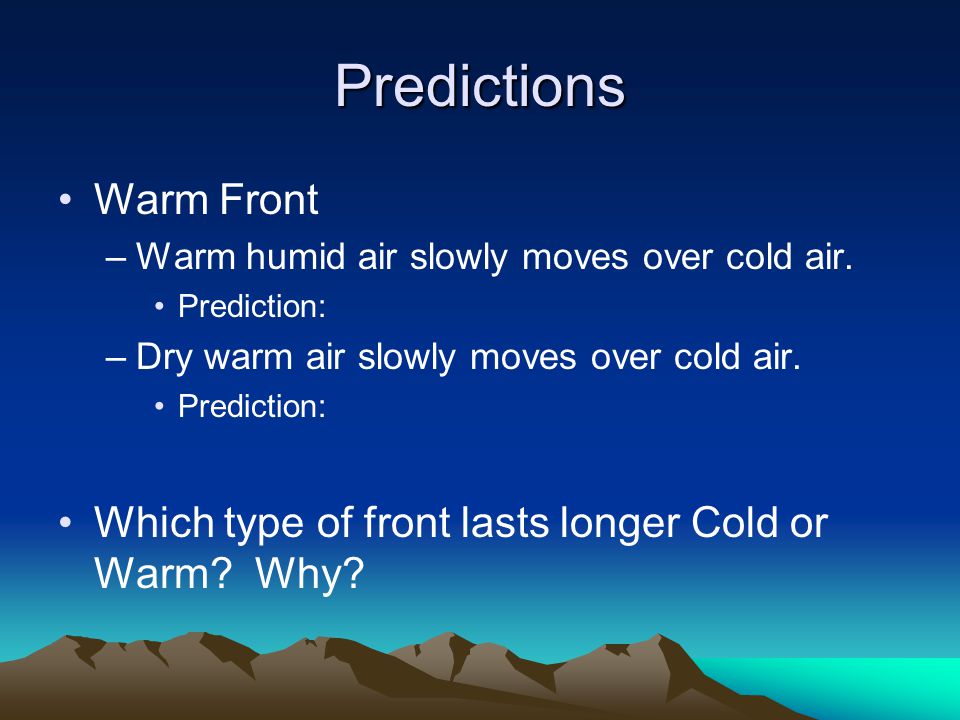 Predictions

• Warm Front
– Warm humid air slowly moves over cold air.
• Prediction:
– Dry warm air slowly moves over cold air.
• Prediction:

• Which type of front lasts longer Cold or Warm? Why?